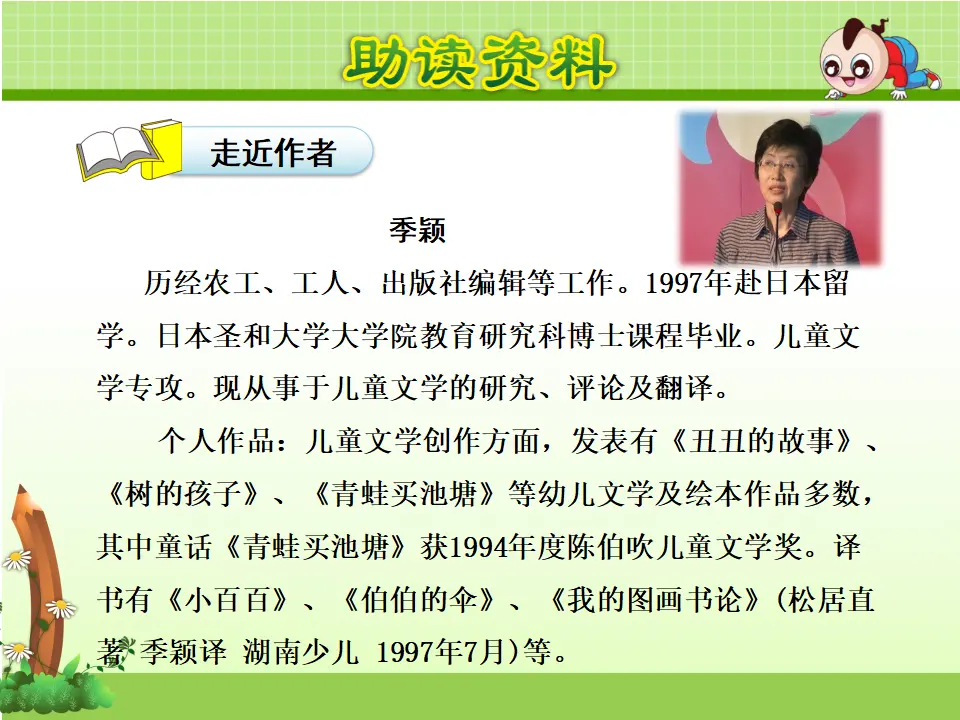 助读资料

走近作者

季颖

历经农工、工人、出版社编辑等工作。1997年赴日本留学。日本圣和大学大学院教育研究科博士课程毕业。儿童文学专攻。现从事于儿童文学的研究、评论及翻译。

个人作品：儿童文学创作方面，发表有《丑丑的故事》、《树的孩子》、《青蛙买池塘》等幼儿文学及绘本作品多数，其中童话《青蛙买池塘》获1994年度陈伯吹儿童文学奖。译书有《小百百》、《伯伯的伞》、《我的图画书论》(松居直著 季颖译 湖南少儿 1997年7月)等。